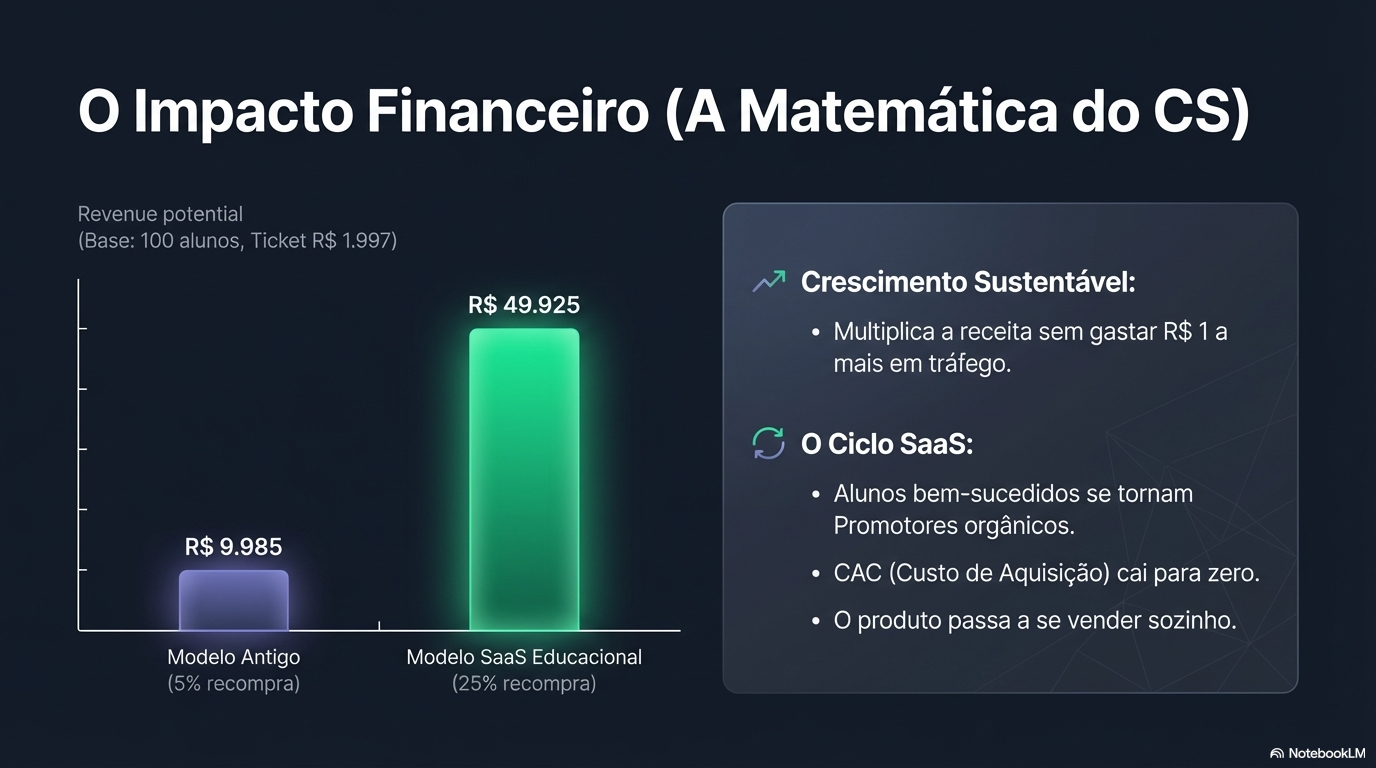 O Impacto Financeiro (A Matemática do CS)

Revenue potential
(Base: 100 alunos, Ticket R$ 1.997)

R$ 49.925

R$ 9.985

Modelo Antigo
(5% recompra)

Modelo SaaS Educacional
(25% recompra)

Crescimento Sustentável:

• Multiplica a receita sem gastar R$ 1 a mais em tráfego.

O Ciclo SaaS:

• Alunos bem-sucedidos se tornam Promotores orgânicos.
• CAC (Custo de Aquisição) cai para zero.
• O produto passa a se vender sozinho.

NotebookLM